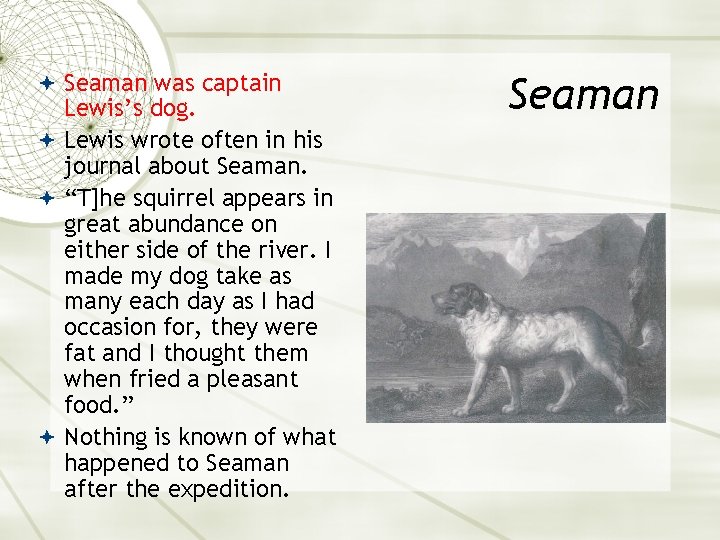 Seaman

Seaman was captain Lewis's dog.

Lewis wrote often in his journal about Seaman.

"T]he squirrel appears in great abundance on either side of the river. I made my dog take as many each day as I had occasion for, they were fat and I thought them when fried a pleasant food."

Nothing is known of what happened to Seaman after the expedition.